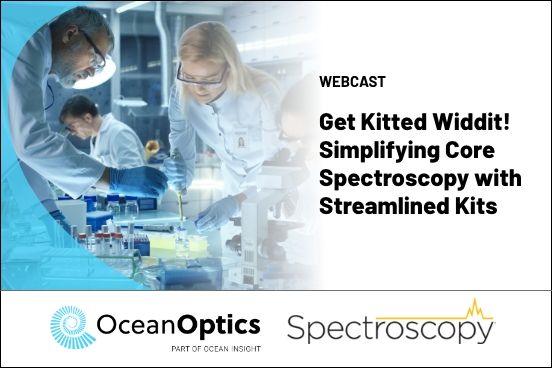 WEBCAST

Get Kitted Widdit! Simplifying Core Spectroscopy with Streamlined Kits

OceanOptics
PART OF OCEAN INSIGHT

Spectroscopy